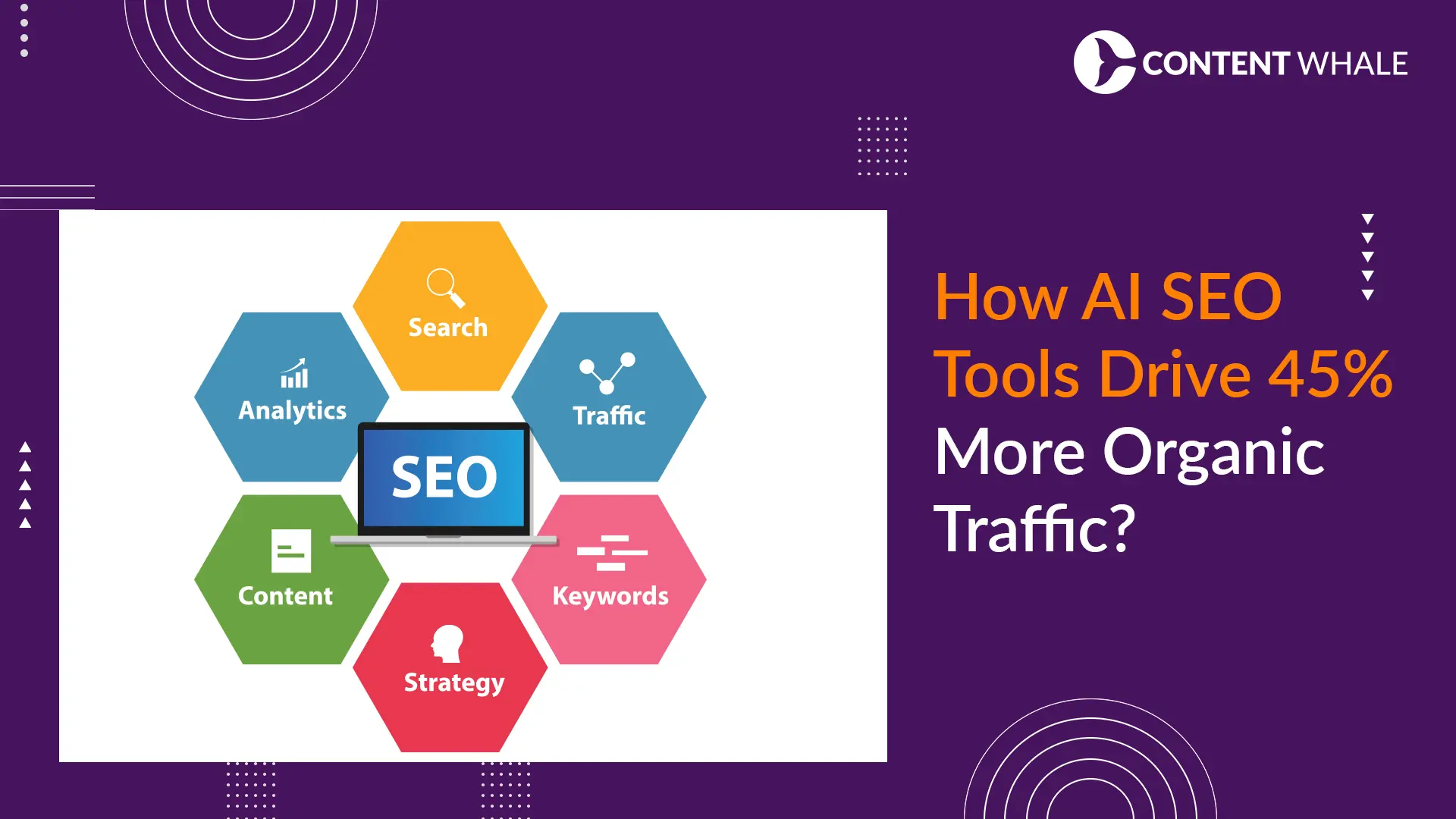 CONTENT WHALE

Search

Analytics

Traffic

SEO

Content

Keywords

Strategy

How AI SEO Tools Drive 45% More Organic Traffic?